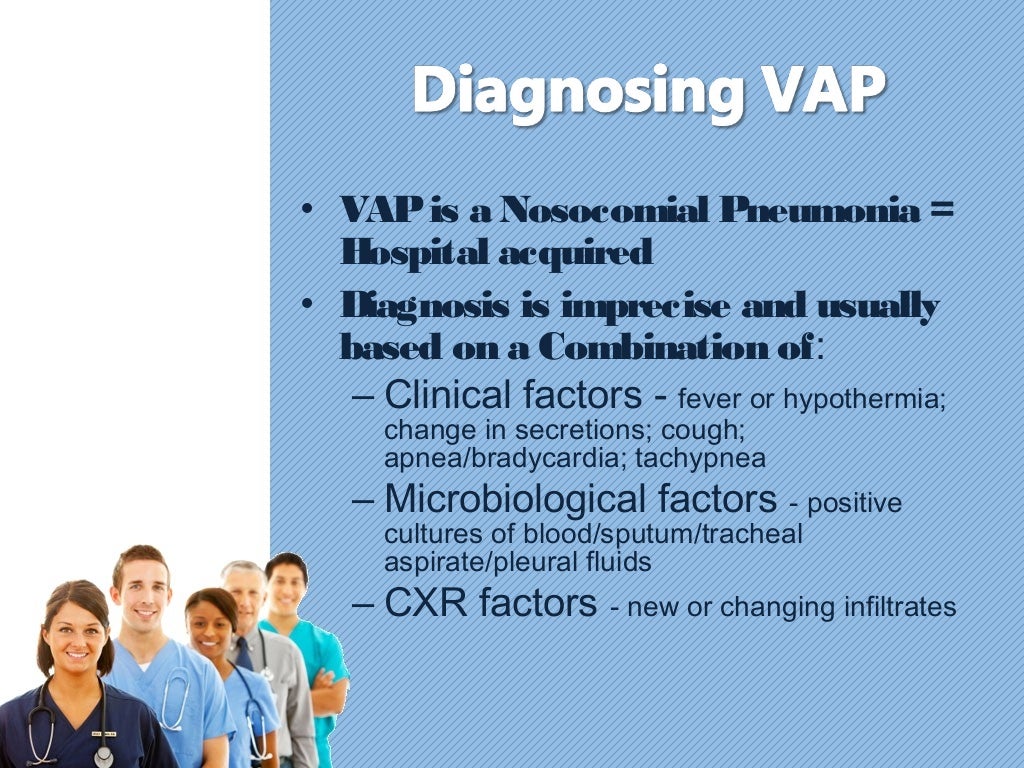 Diagnosing VAP

• VAP is a Nosocomial Pneumonia = Hospital acquired
• Diagnosis is imprecise and usually based on a Combination of:
– Clinical factors - fever or hypothermia; change in secretions; cough; apnea/bradycardia; tachypnea
– Microbiological factors - positive cultures of blood/sputum/tracheal aspirate/pleural fluids
– CXR factors - new or changing infiltrates